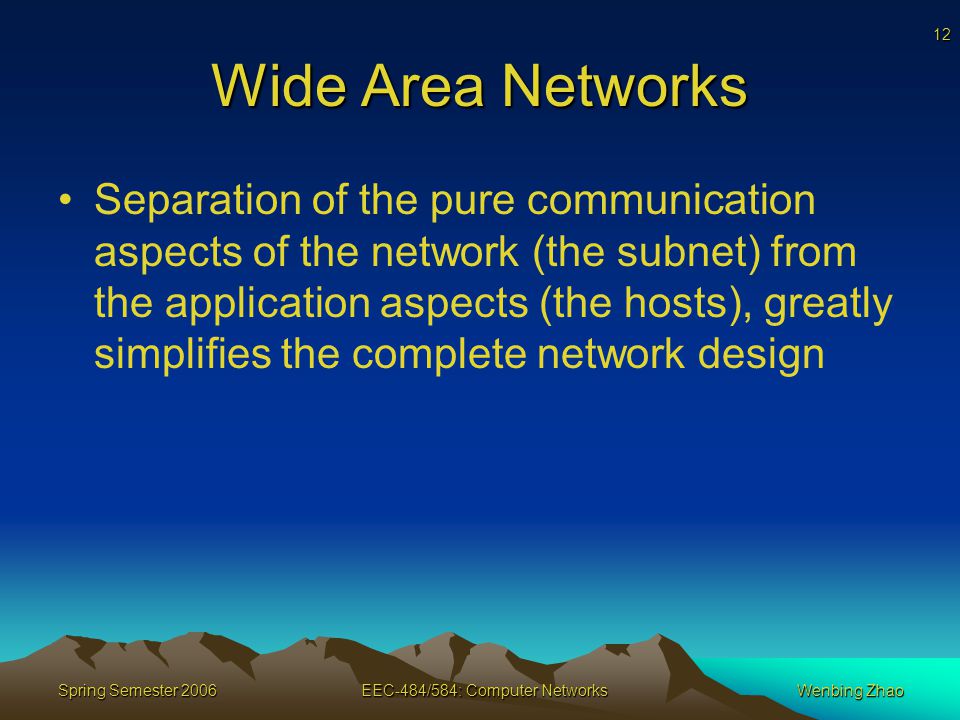 12

Wide Area Networks

• Separation of the pure communication aspects of the network (the subnet) from the application aspects (the hosts), greatly simplifies the complete network design

Spring Semester 2006

EEC-484/584: Computer Networks

Wenbing Zhao